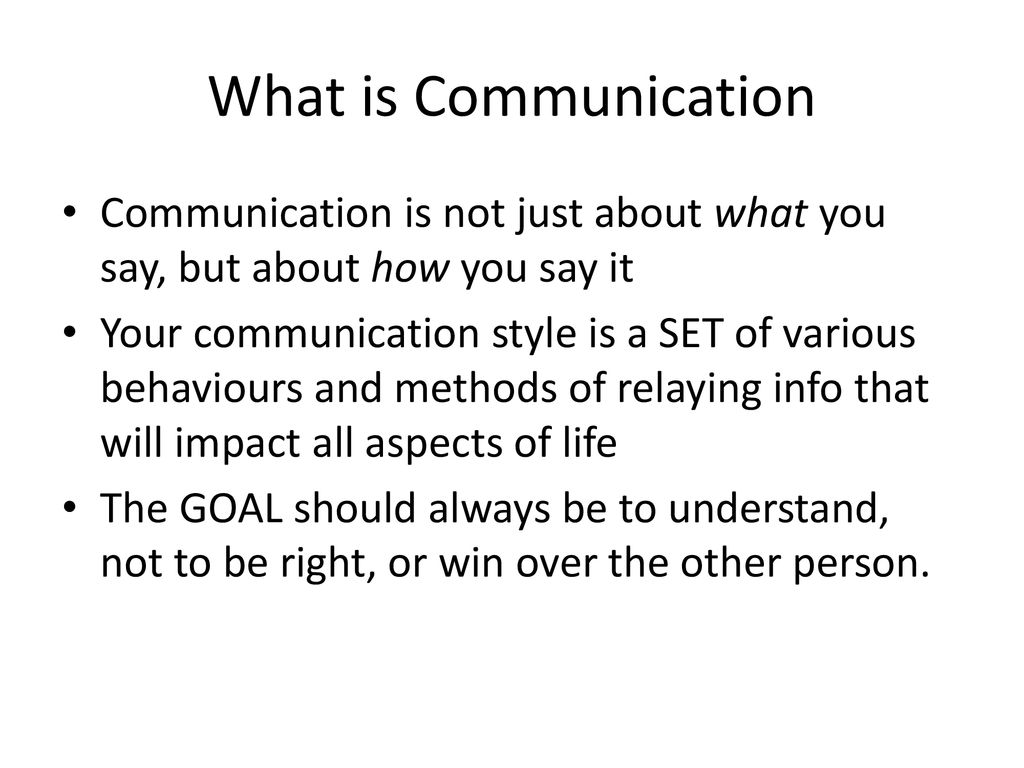 What is Communication

• Communication is not just about what you say, but about how you say it

• Your communication style is a SET of various behaviours and methods of relaying info that will impact all aspects of life

• The GOAL should always be to understand, not to be right, or win over the other person.